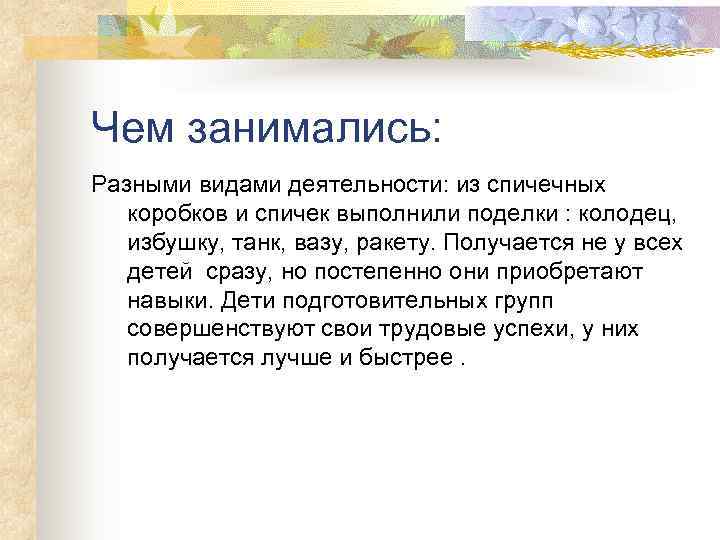 Чем занимались:

Разными видами деятельности: из спичечных коробков и спичек выполнили поделки : колодец, избушку, танк, вазу, ракету. Получается не у всех детей  сразу, но постепенно они приобретают навыки. Дети подготовительных групп совершенствуют свои трудовые успехи, у них получается лучше и быстрее .